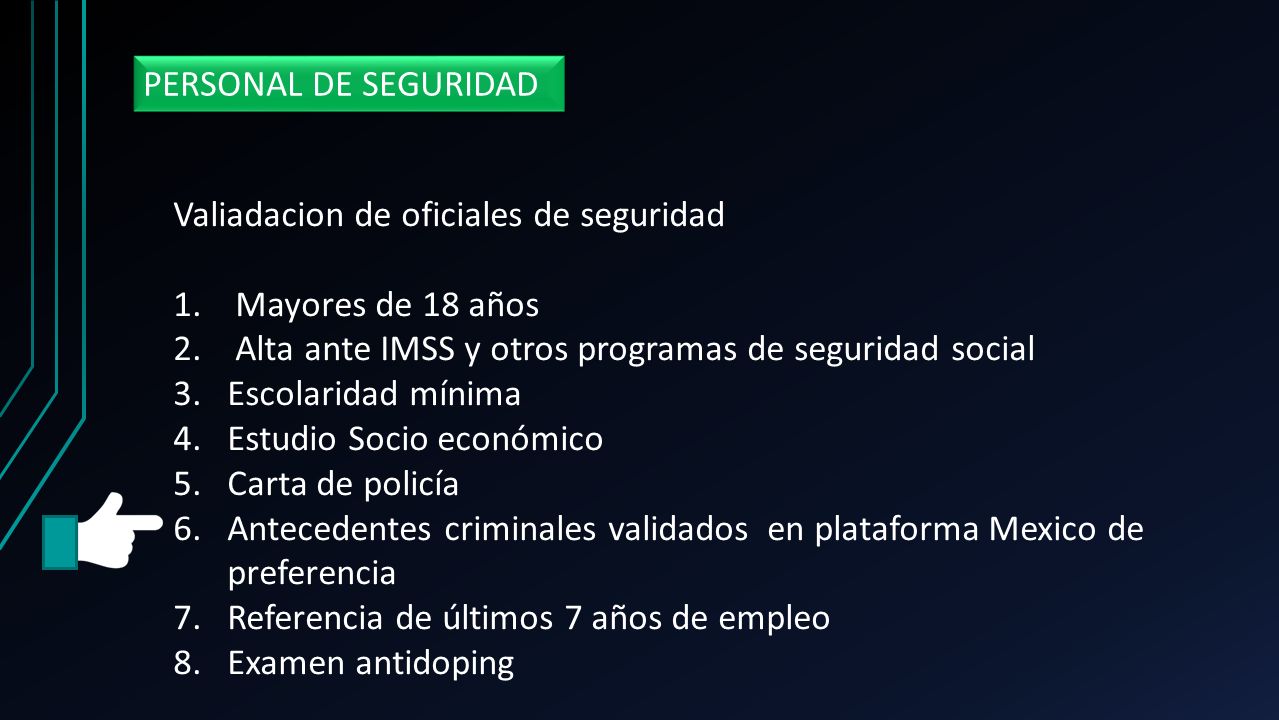 PERSONAL DE SEGURIDAD

Valiadacion de oficiales de seguridad

1. Mayores de 18 años
2. Alta ante IMSS y otros programas de seguridad social
3. Escolaridad mínima
4. Estudio Socio económico
5. Carta de policía
6. Antecedentes criminales validados en plataforma Mexico de preferencia
7. Referencia de últimos 7 años de empleo
8. Examen antidoping